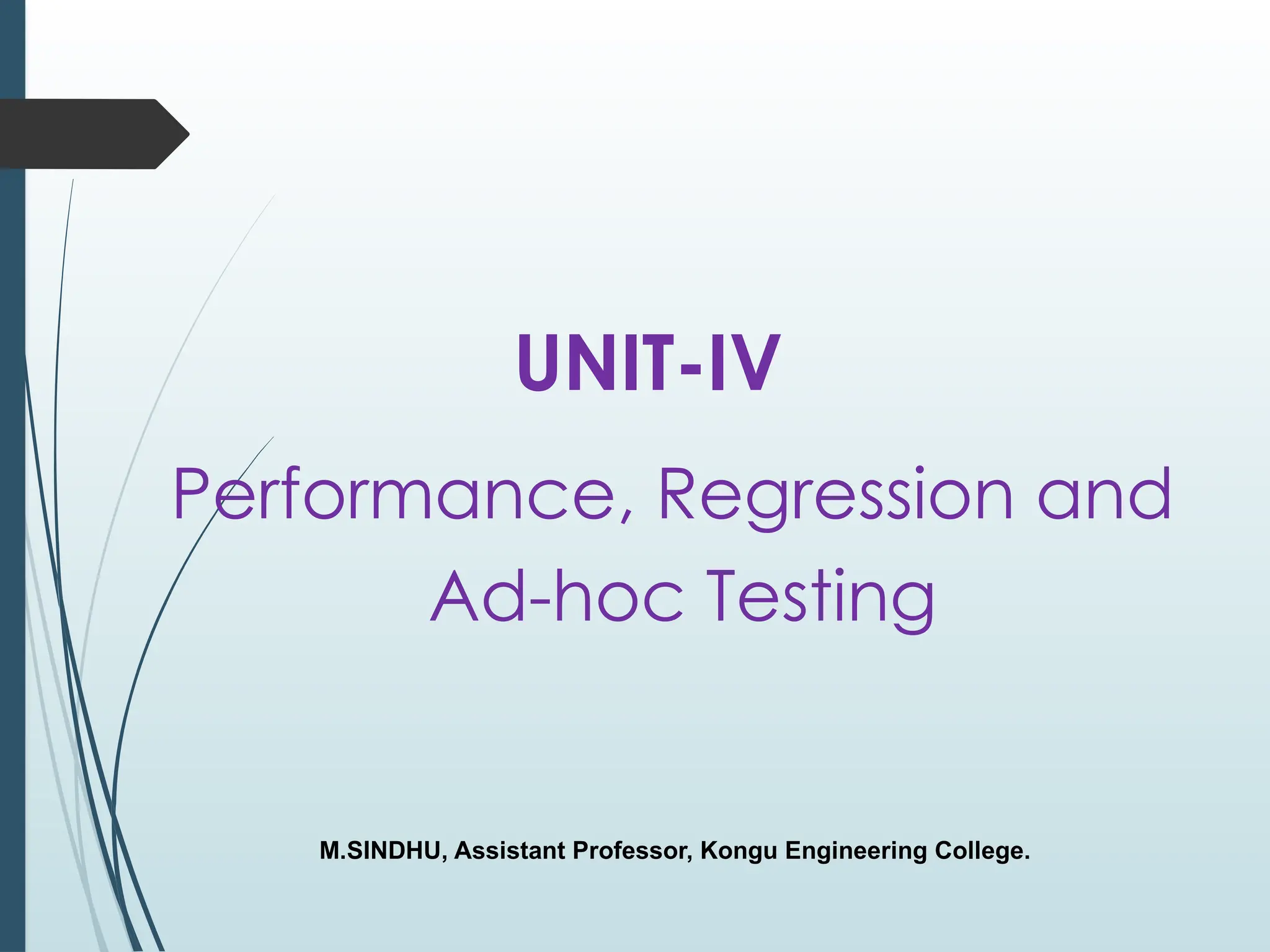 UNIT-IV

Performance, Regression and Ad-hoc Testing

M.SINDHU, Assistant Professor, Kongu Engineering College.